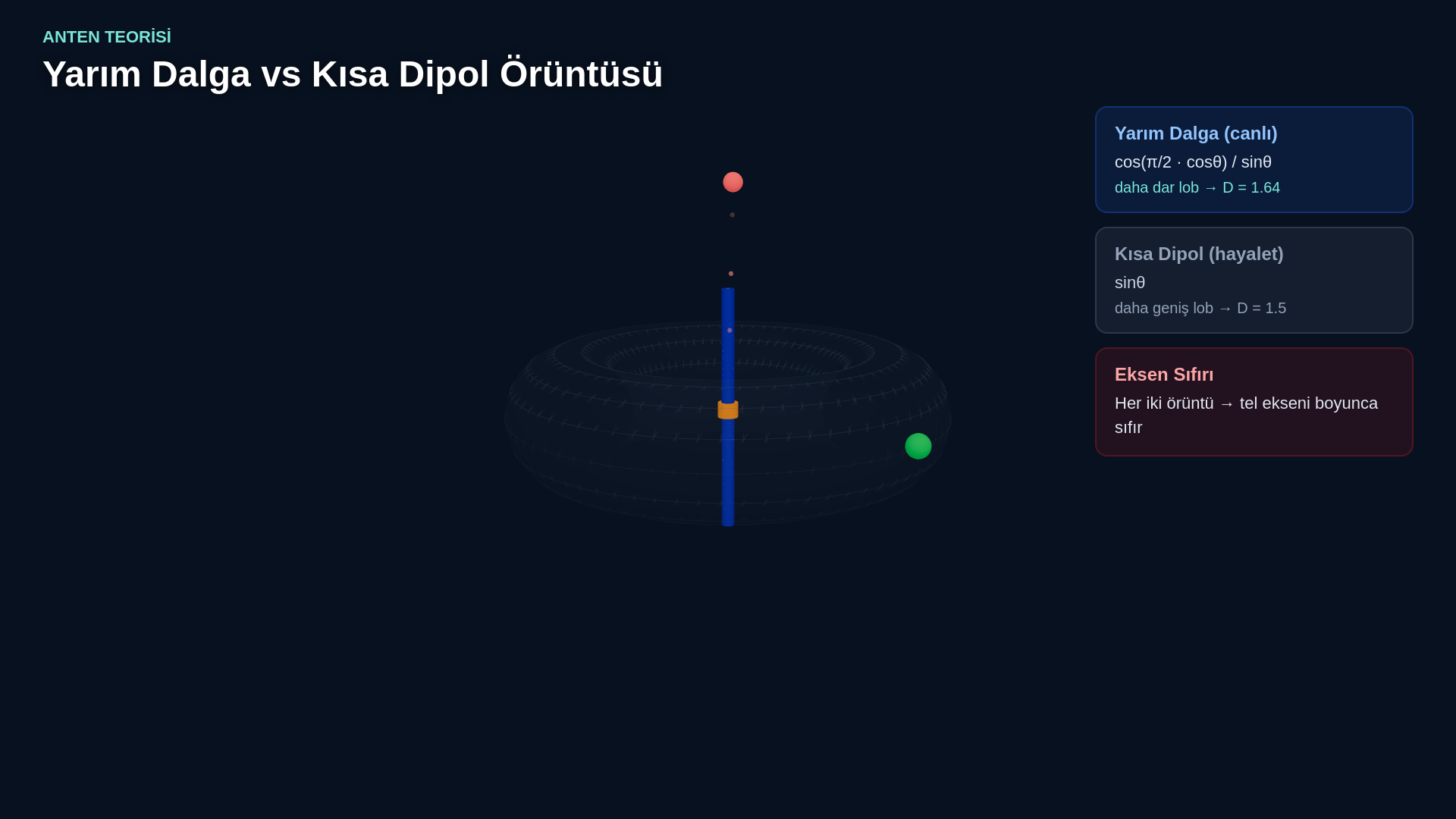 ANTEN TEORİSİ

Yarım Dalga vs Kısa Dipol Örüntüsü

Yarım Dalga (canlı)

$\cos(\pi/2 \cdot \cos\theta) / \sin\theta$

daha dar lob → D = 1.64

Kısa Dipol (hayalet)

$\sin\theta$

daha geniş lob → D = 1.5

Eksen Sıfırı

Her iki örüntü → tel ekseni boyunca sıfır